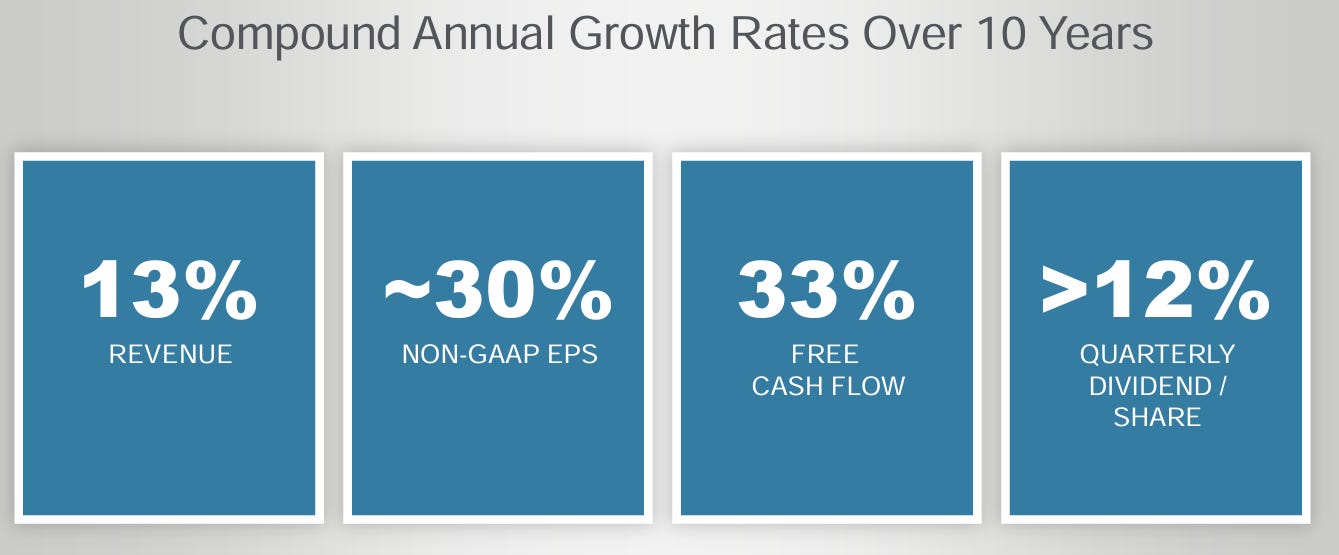 Compound Annual Growth Rates Over 10 Years

13%
REVENUE

~30%
NON-GAAP EPS

33%
FREE CASH FLOW

>12%
QUARTERLY DIVIDEND / SHARE